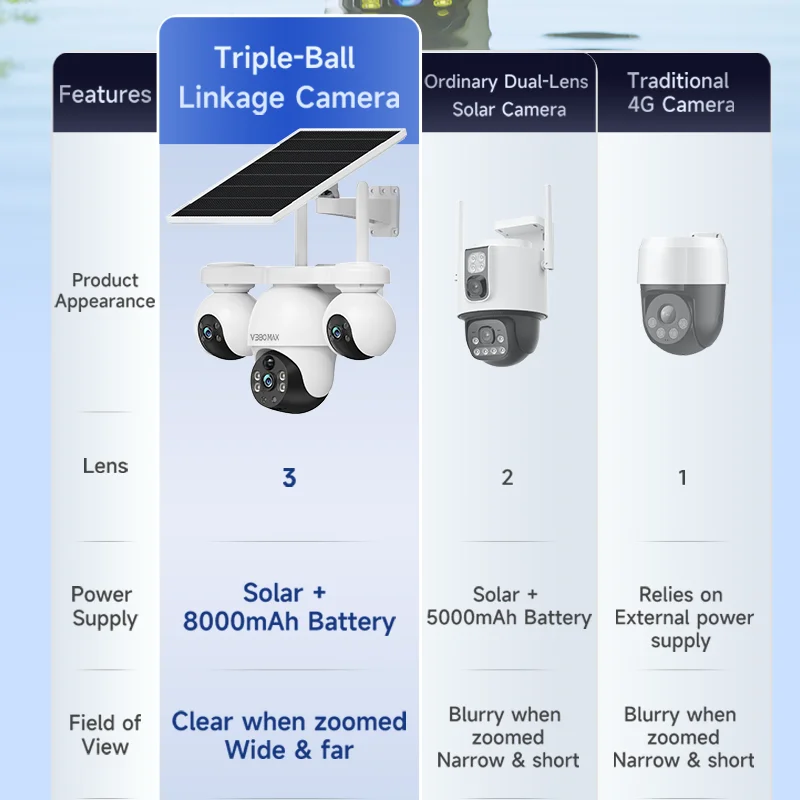 | Features | Triple-Ball Linkage Camera | Ordinary Dual-Lens Solar Camera | Traditional 4G Camera |
|---|---|---|---|
| Product Appearance | V380MAX | | |
| Lens | 3 | 2 | 1 |
| Power Supply | Solar + 8000mAh Battery | Solar + 5000mAh Battery | Relies on External power supply |
| Field of View | Clear when zoomed Wide & far | Blurry when zoomed Narrow & short | Blurry when zoomed Narrow & short |